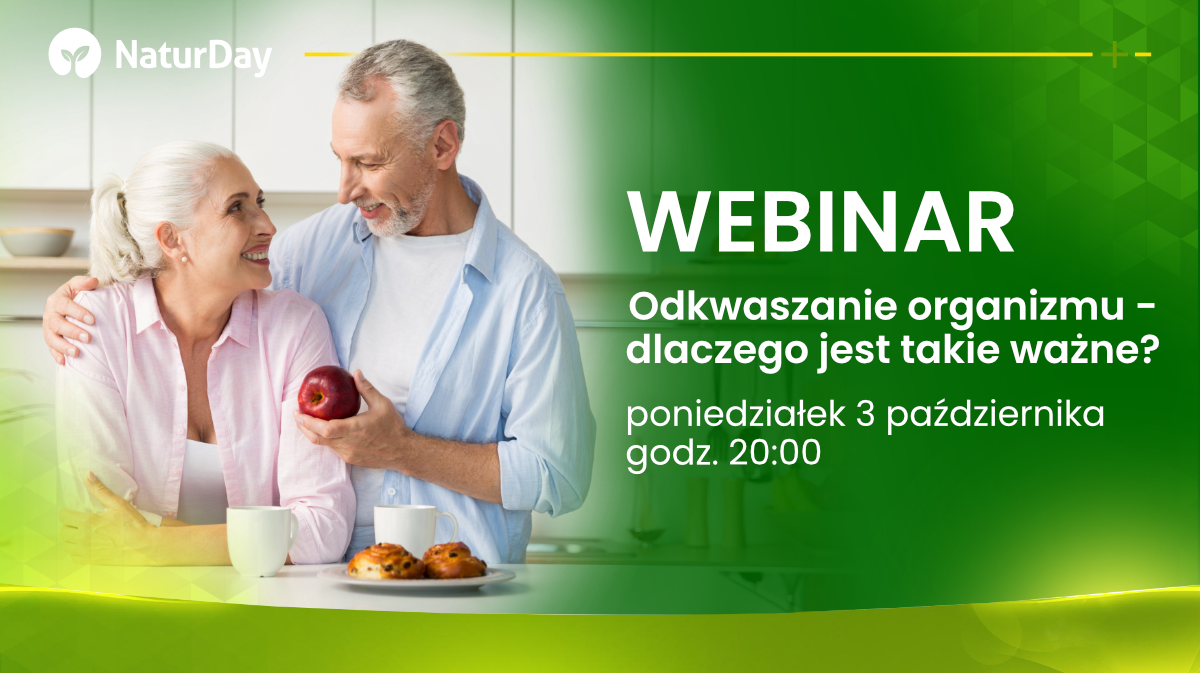 NaturDay

WEBINAR

Odkwaszanie organizmu - dlaczego jest takie ważne?

poniedziałek 3 października
godz. 20:00